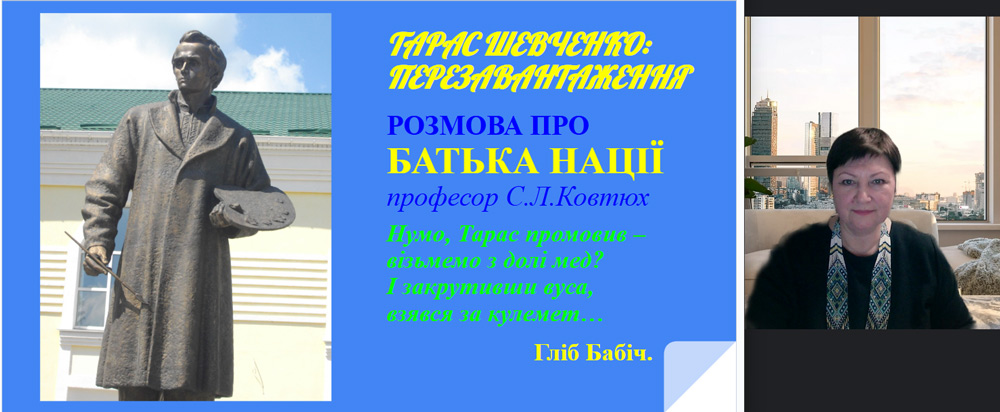 ТАРАС ШЕВЧЕНКО: ПЕРЕЗАВАНТАЖЕННЯ

РОЗМОВА ПРО
БАТЬКА НАЦІЇ
професор С.Л.Ковтюх

Нумо, Тарас промовив –
візьмемо з долі мед?
І закрутивши вуса,
взявся за кулемет…

Гліб Бабіч.